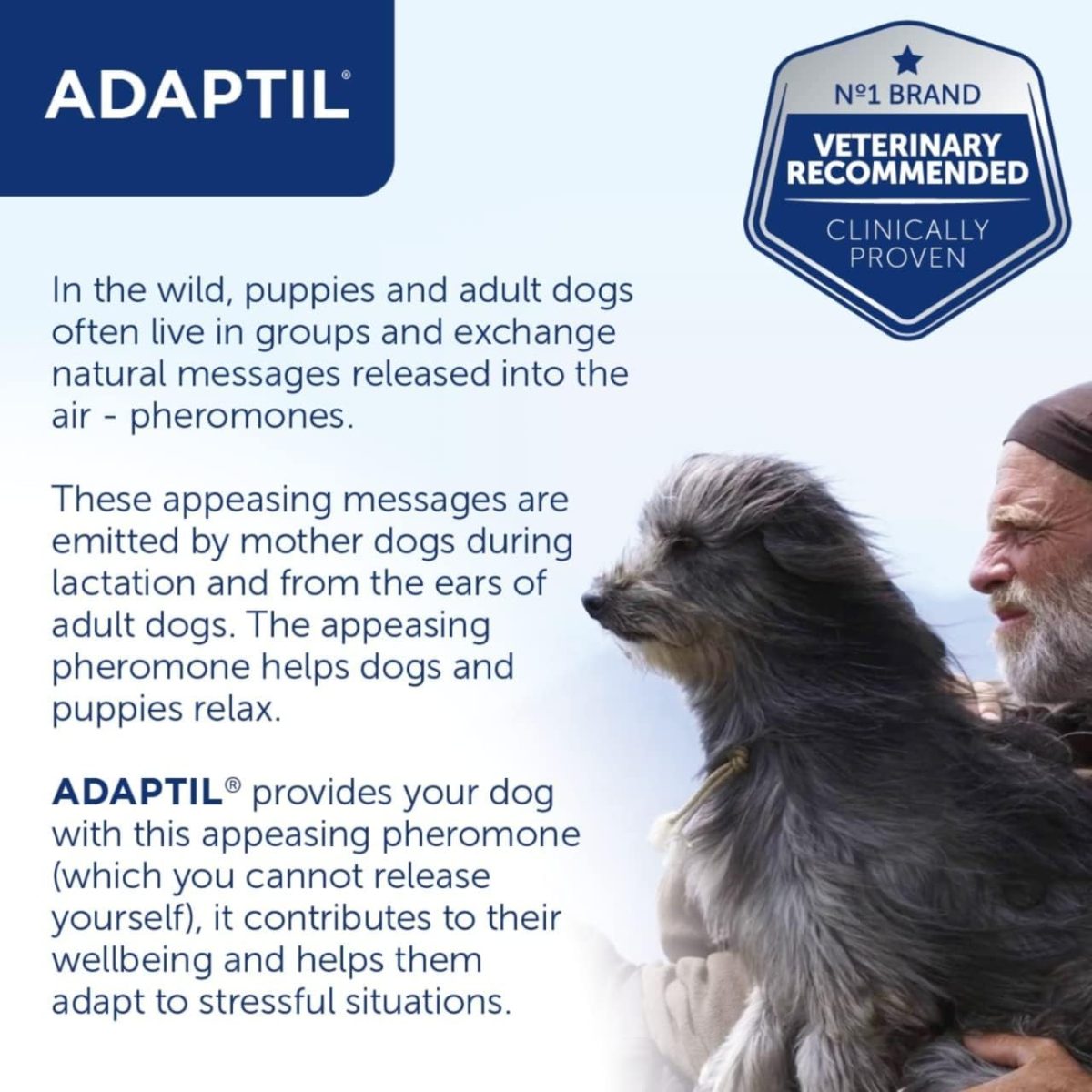 ADAPTIL®

№1 BRAND

VETERINARY RECOMMENDED

CLINICALLY PROVEN

In the wild, puppies and adult dogs often live in groups and exchange natural messages released into the air - pheromones.

These appeasing messages are emitted by mother dogs during lactation and from the ears of adult dogs. The appeasing pheromone helps dogs and puppies relax.

ADAPTIL® provides your dog with this appeasing pheromone (which you cannot release yourself), it contributes to their wellbeing and helps them adapt to stressful situations.